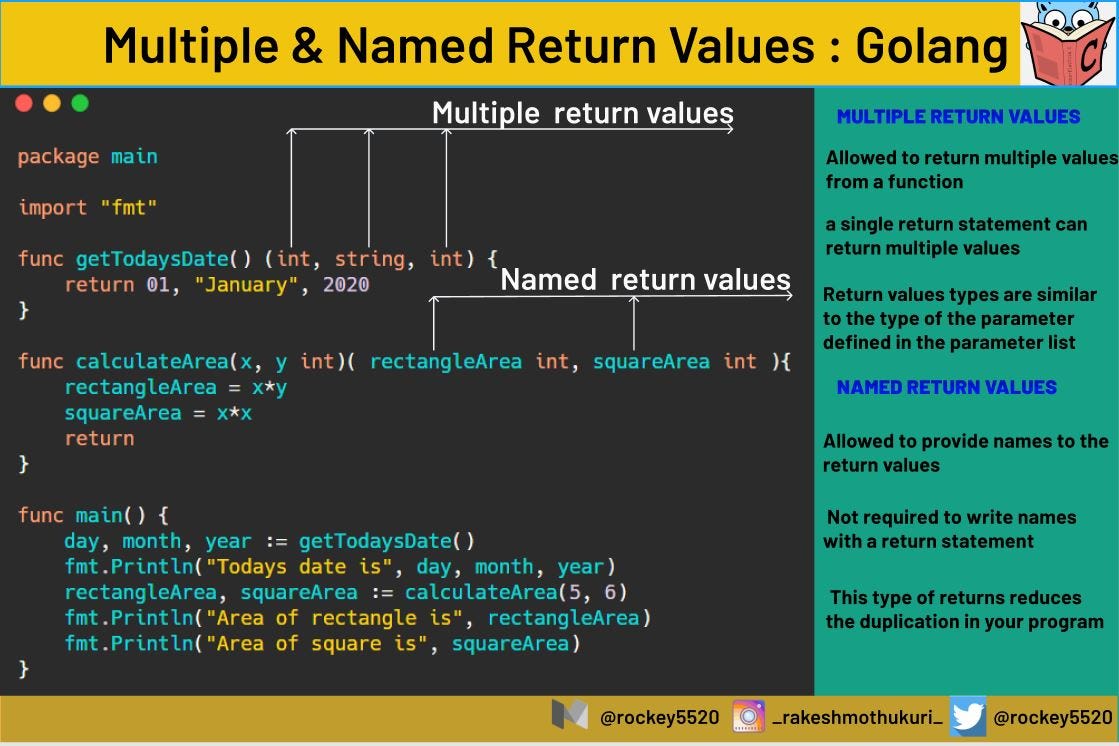 Multiple & Named Return Values : Golang

Multiple return values

package main

import "fmt"

func getTodaysDate() (int, string, int) {
    return 01, "January", 2020
}

Named return values

func calculateArea(x, y int)( rectangleArea int, squareArea int ){
    rectangleArea = x*y
    squareArea = x*x
    return
}

func main() {
    day, month, year := getTodaysDate()
    fmt.Println("Todays date is", day, month, year)
    rectangleArea, squareArea := calculateArea(5, 6)
    fmt.Println("Area of rectangle is", rectangleArea)
    fmt.Println("Area of square is", squareArea)
}

MULTIPLE RETURN VALUES

Allowed to return multiple values from a function

a single return statement can return multiple values

Return values types are similar to the type of the parameter defined in the parameter list

NAMED RETURN VALUES

Allowed to provide names to the return values

Not required to write names with a return statement

This type of returns reduces the duplication in your program

@rockey5520 _rakeshmothukuri_ @rockey5520